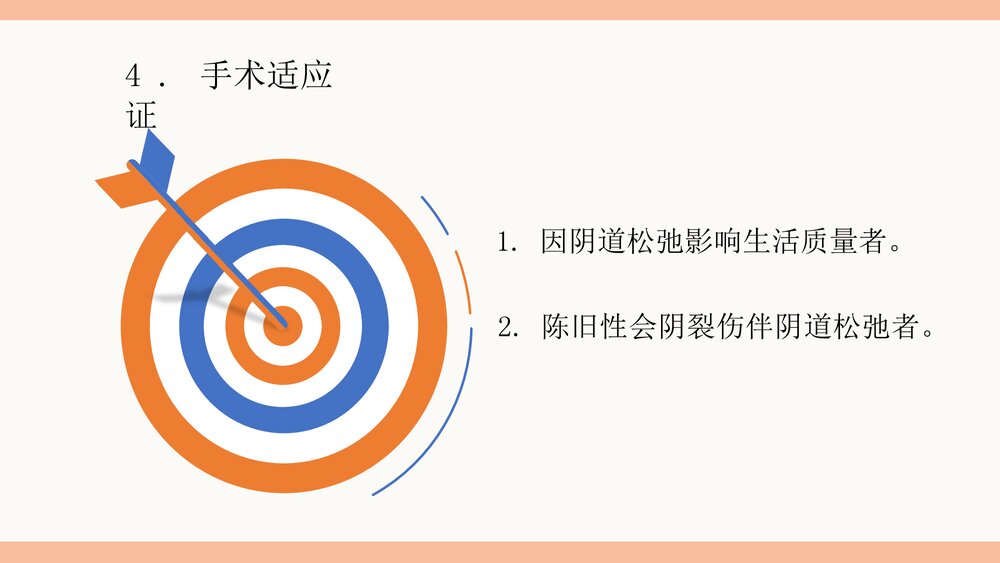 4． 手术适应证

1. 因阴道松弛影响生活质量者。

2. 陈旧性会阴裂伤伴阴道松弛者。